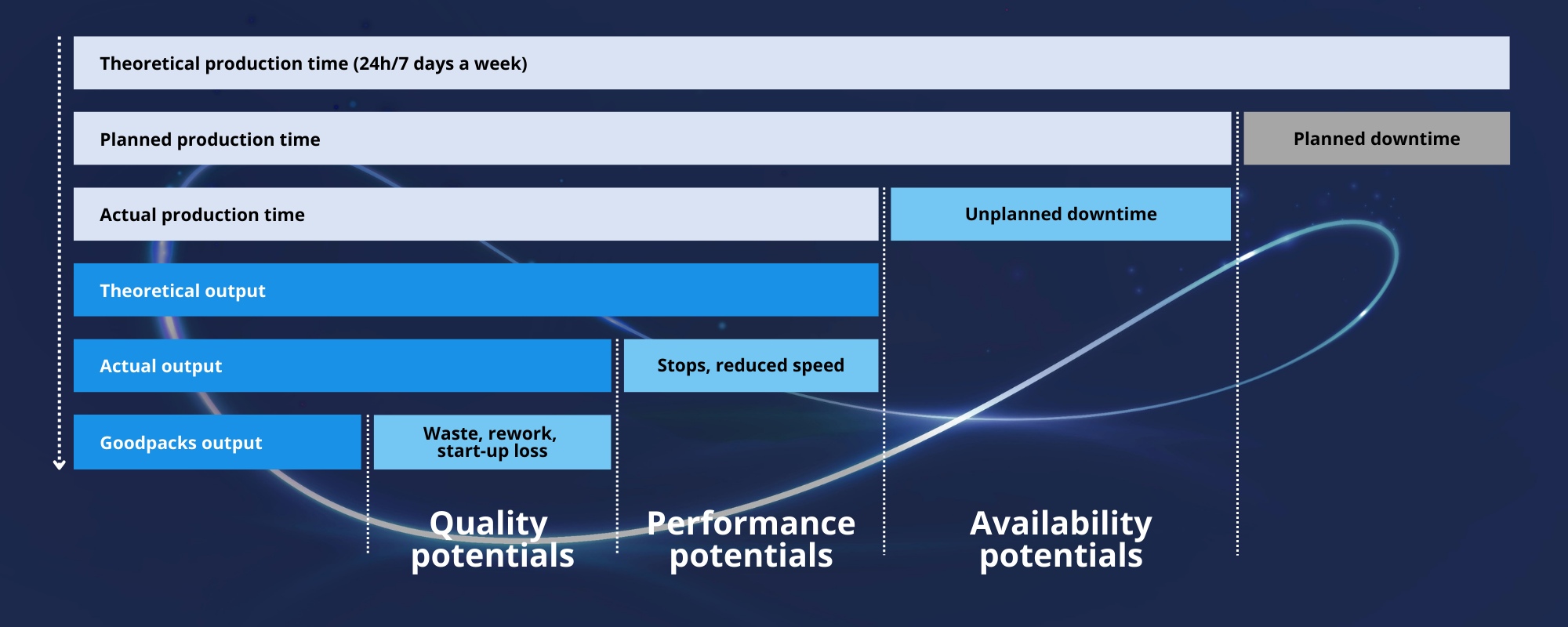 Theoretical production time (24h/7 days a week)

Planned production time

Planned downtime

Actual production time

Unplanned downtime

Theoretical output

Actual output

Stops, reduced speed

Goodpacks output

Waste, rework, start-up loss

Quality potentials

Performance potentials

Availability potentials